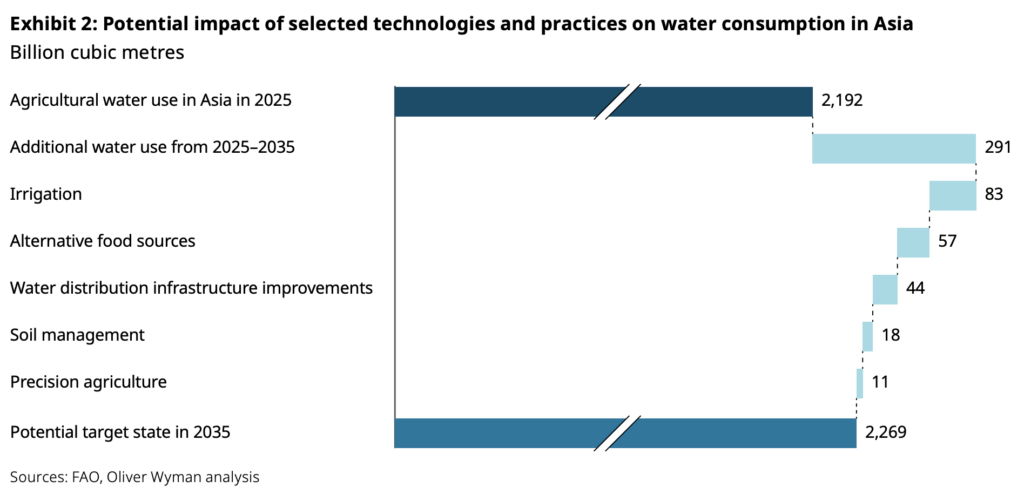 Exhibit 2: Potential impact of selected technologies and practices on water consumption in Asia
Billion cubic metres

Agricultural water use in Asia in 2025 2,192
Additional water use from 2025–2035 291
Irrigation 83
Alternative food sources 57
Water distribution infrastructure improvements 44
Soil management 18
Precision agriculture 11
Potential target state in 2035 2,269

Sources: FAO, Oliver Wyman analysis